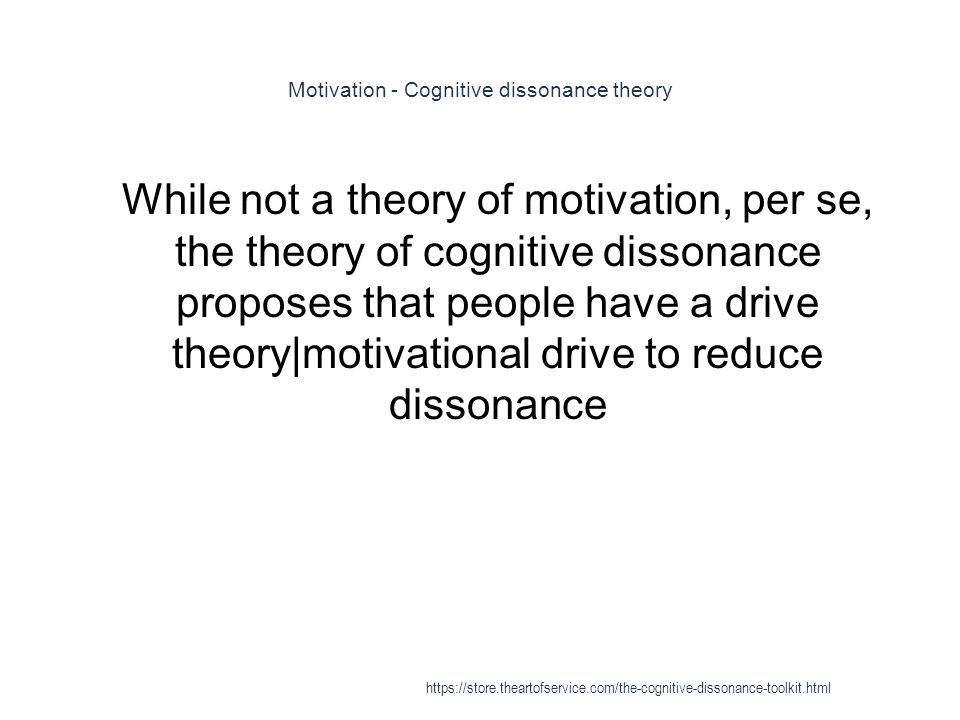 Motivation - Cognitive dissonance theory

While not a theory of motivation, per se, the theory of cognitive dissonance proposes that people have a drive theory|motivational drive to reduce dissonance

https://store.theartofservice.com/the-cognitive-dissonance-toolkit.html